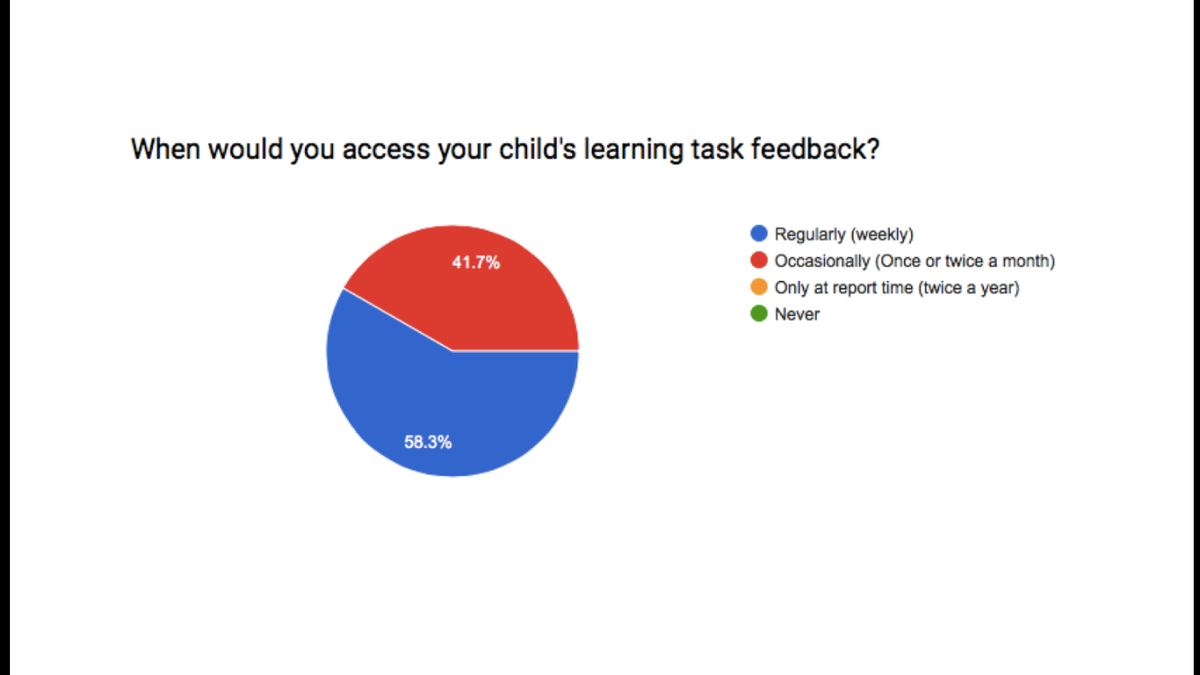 When would you access your child's learning task feedback?

41.7%

58.3%

Regularly (weekly)
Occasionally (Once or twice a month)
Only at report time (twice a year)
Never